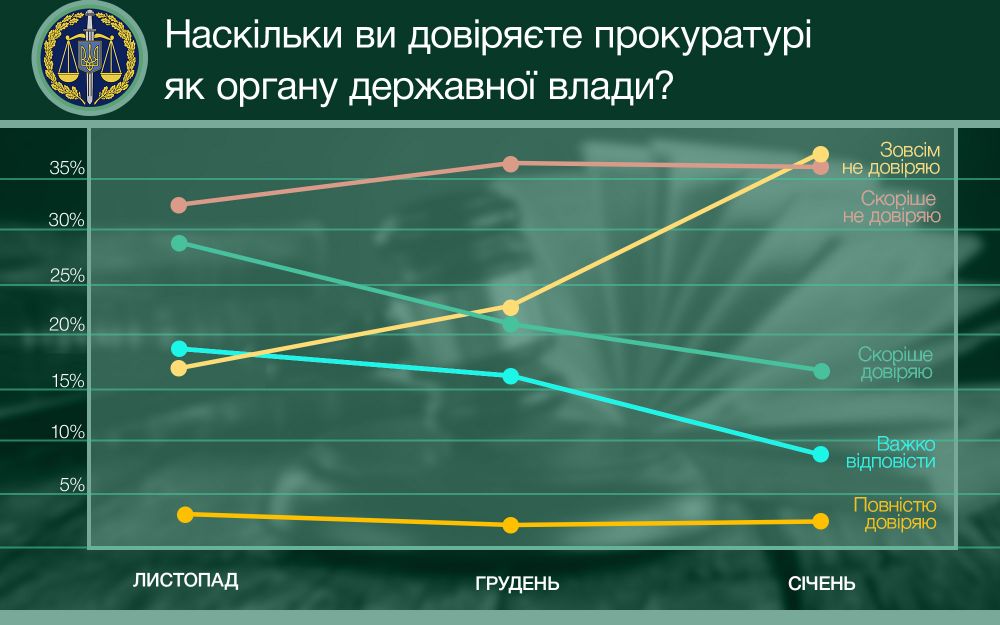 Наскільки ви довіряєте прокуратурі як органу державної влади?

35%
30%
25%
20%
15%
10%
5%

Зовсім не довіряю
Скоріше не довіряю
Скоріше довіряю
Важко відповісти
Повністю довіряю

ЛИСТОПАД
ГРУДЕНЬ
СІЧЕНЬ